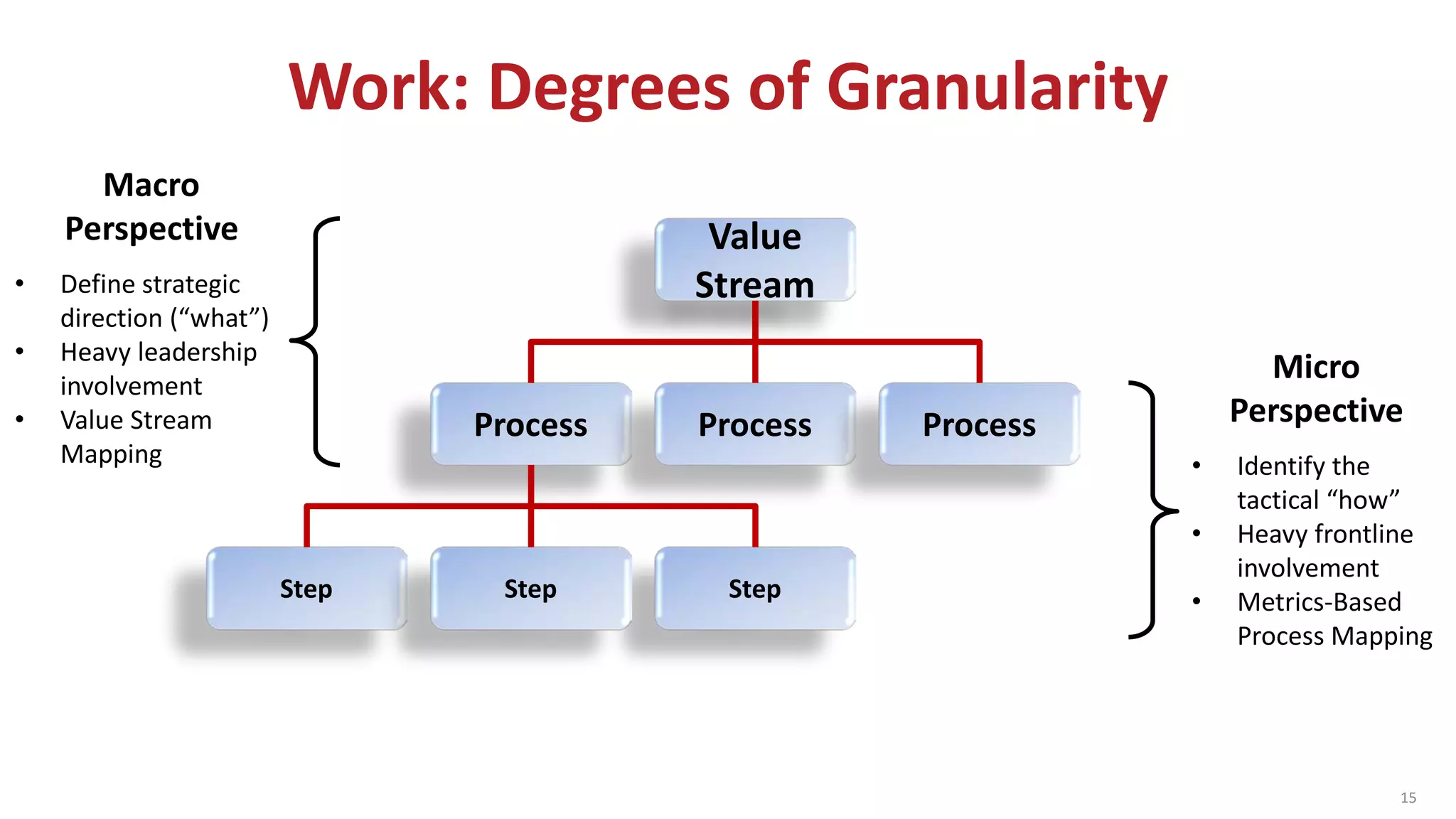 Work: Degrees of Granularity

Macro Perspective

• Define strategic direction (“what”)
• Heavy leadership involvement
• Value Stream Mapping

Value Stream

Process

Process

Process

Step

Step

Step

Micro Perspective

• Identify the tactical “how”
• Heavy frontline involvement
• Metrics-Based Process Mapping

15